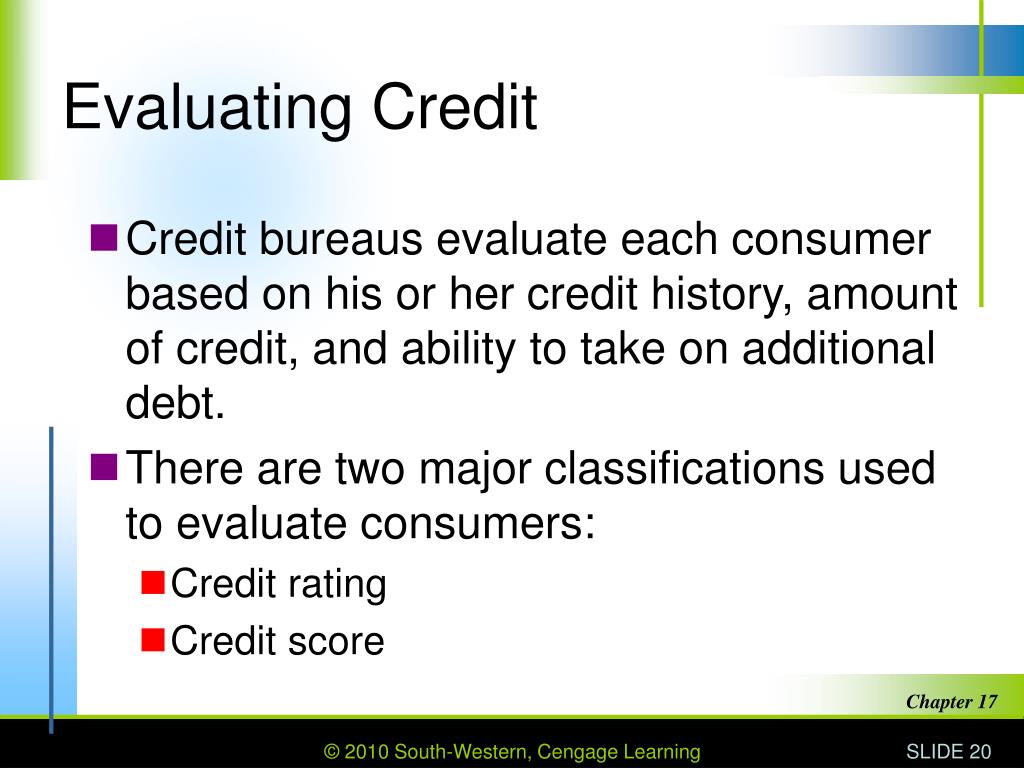 Evaluating Credit

Credit bureaus evaluate each consumer based on his or her credit history, amount of credit, and ability to take on additional debt.

There are two major classifications used to evaluate consumers:

Credit rating

Credit score

Chapter 17

© 2010 South-Western, Cengage Learning

SLIDE 20